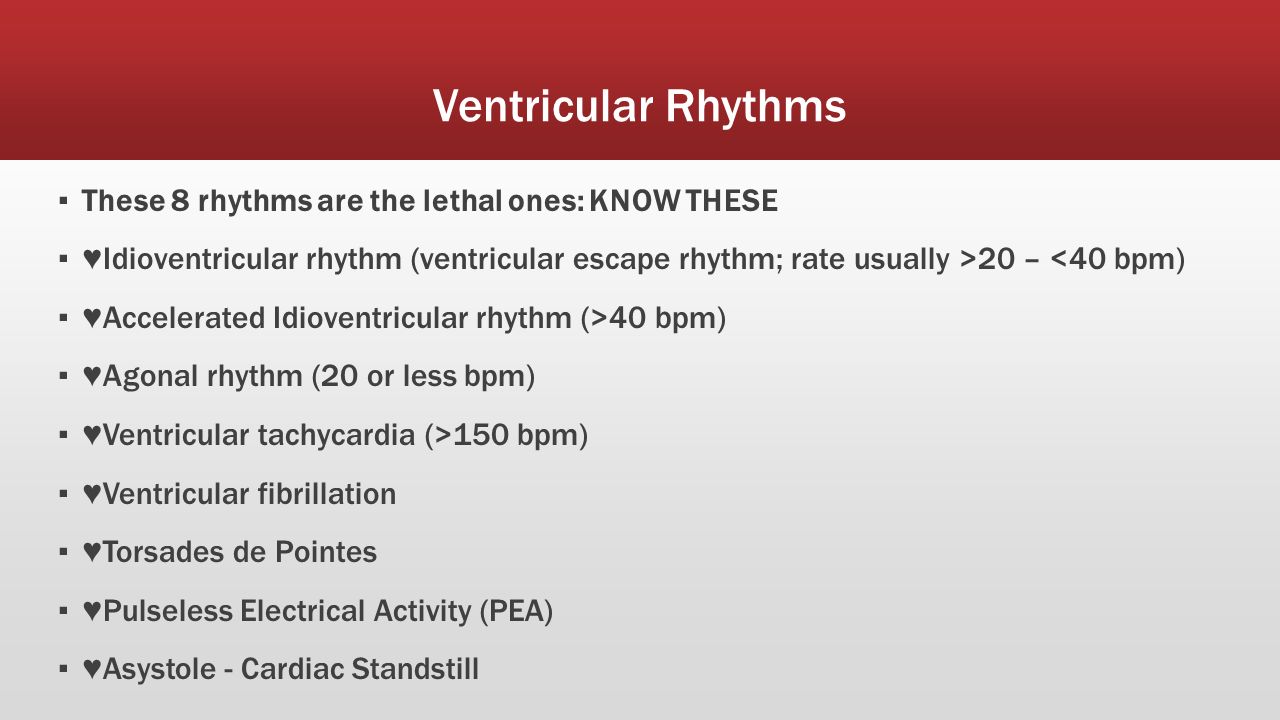 Ventricular Rhythms

▪ These 8 rhythms are the lethal ones: KNOW THESE

▪ ♥Idioventricular rhythm (ventricular escape rhythm; rate usually >20 – <40 bpm)

▪ ♥Accelerated Idioventricular rhythm (>40 bpm)

▪ ♥Agonal rhythm (20 or less bpm)

▪ ♥Ventricular tachycardia (>150 bpm)

▪ ♥Ventricular fibrillation

▪ ♥Torsades de Pointes

▪ ♥Pulseless Electrical Activity (PEA)

▪ ♥Asystole - Cardiac Standstill